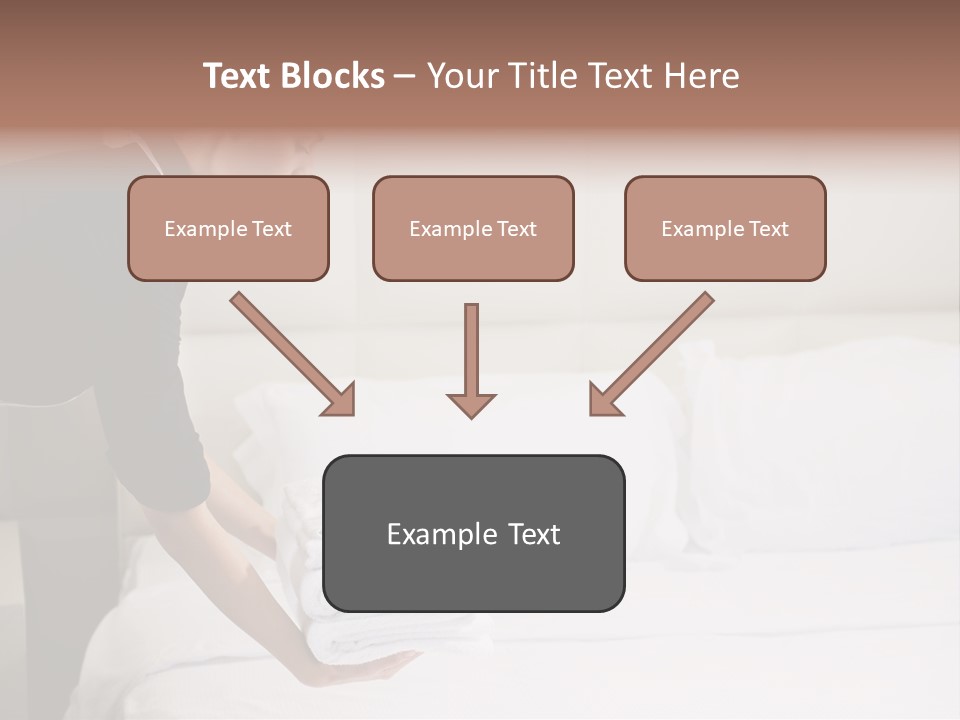 Text Blocks – Your Title Text Here

Example Text

Example Text

Example Text

Example Text